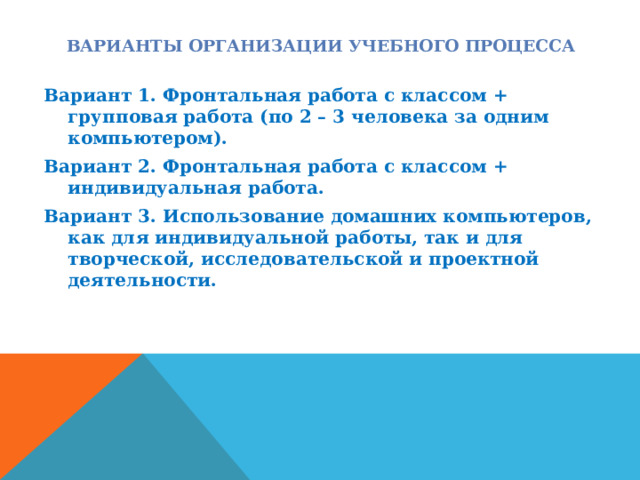 ВАРИАНТЫ ОРГАНИЗАЦИИ УЧЕБНОГО ПРОЦЕССА

Вариант 1. Фронтальная работа с классом + групповая работа (по 2 – 3 человека за одним компьютером).

Вариант 2. Фронтальная работа с классом + индивидуальная работа.

Вариант 3. Использование домашних компьютеров, как для индивидуальной работы, так и для творческой, исследовательской и проектной деятельности.